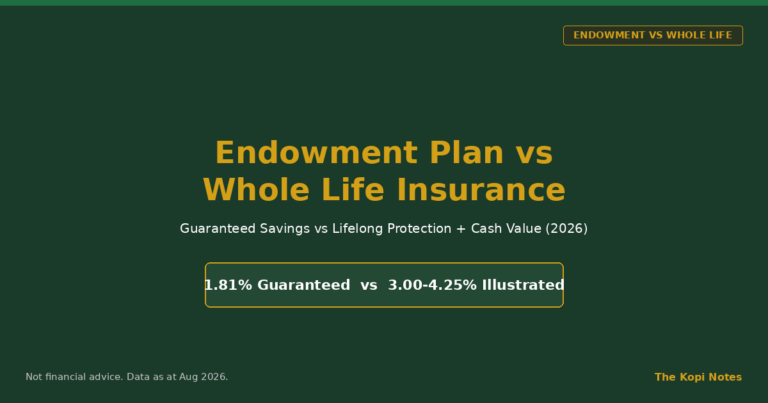 ENDOWMENT VS WHOLE LIFE

Endowment Plan vs Whole Life Insurance

Guaranteed Savings vs Lifelong Protection + Cash Value (2026)

1.81% Guaranteed vs 3.00-4.25% Illustrated

Not financial advice. Data as at Aug 2026.

The Kopi Notes